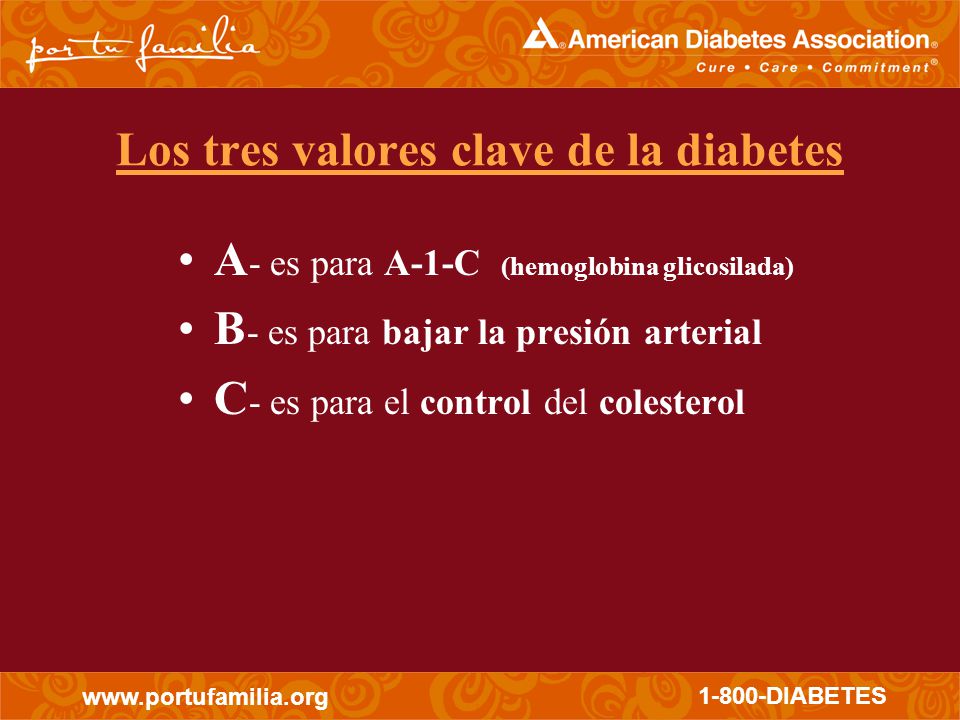 por tu familia

American Diabetes Association®
Cure • Care • Commitment®

Los tres valores clave de la diabetes

• A- es para A-1-C (hemoglobina glicosilada)
• B- es para bajar la presión arterial
• C- es para el control del colesterol

www.portufamilia.org

1-800-DIABETES